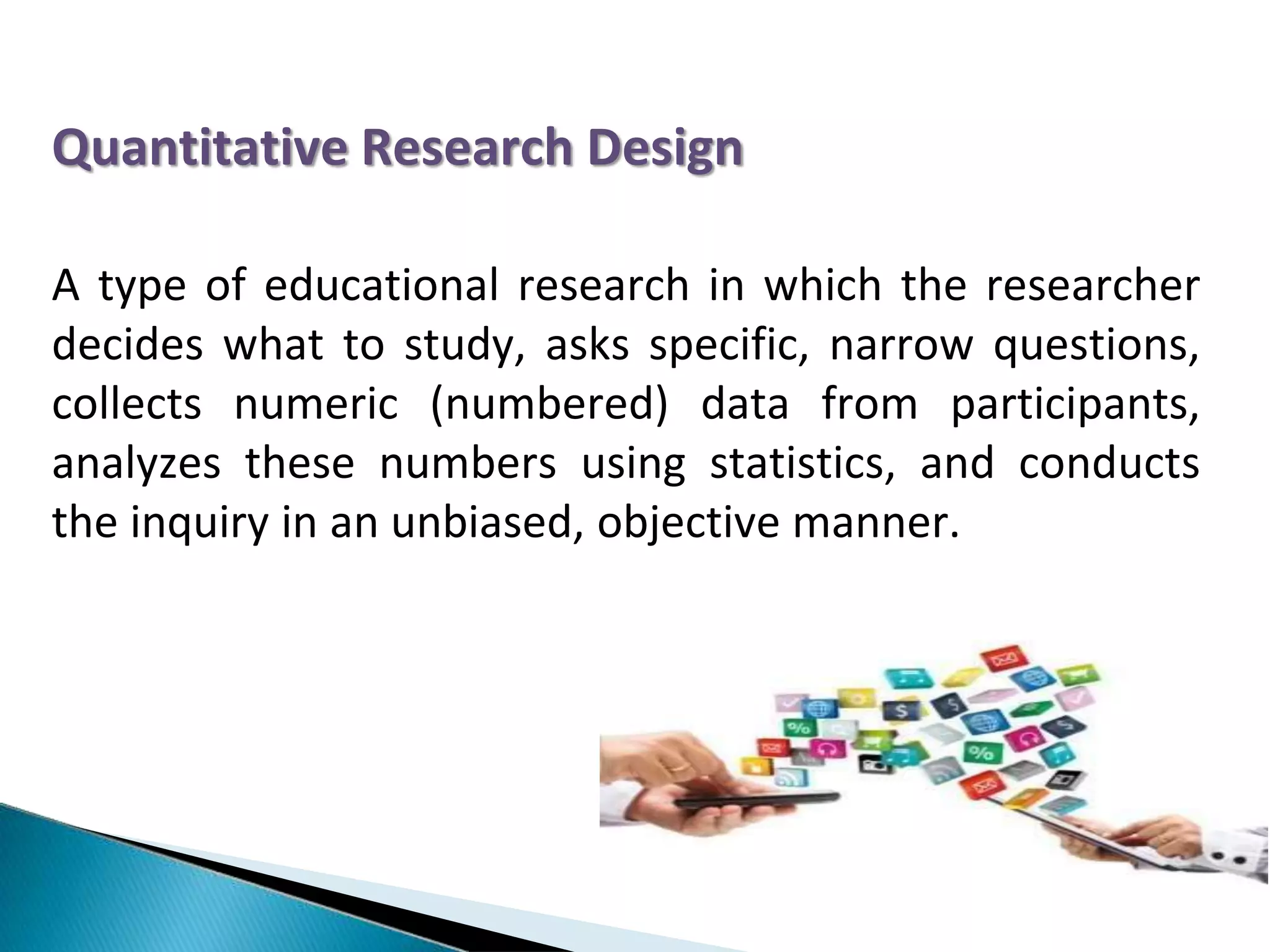 Quantitative Research Design

A type of educational research in which the researcher decides what to study, asks specific, narrow questions, collects numeric (numbered) data from participants, analyzes these numbers using statistics, and conducts the inquiry in an unbiased, objective manner.